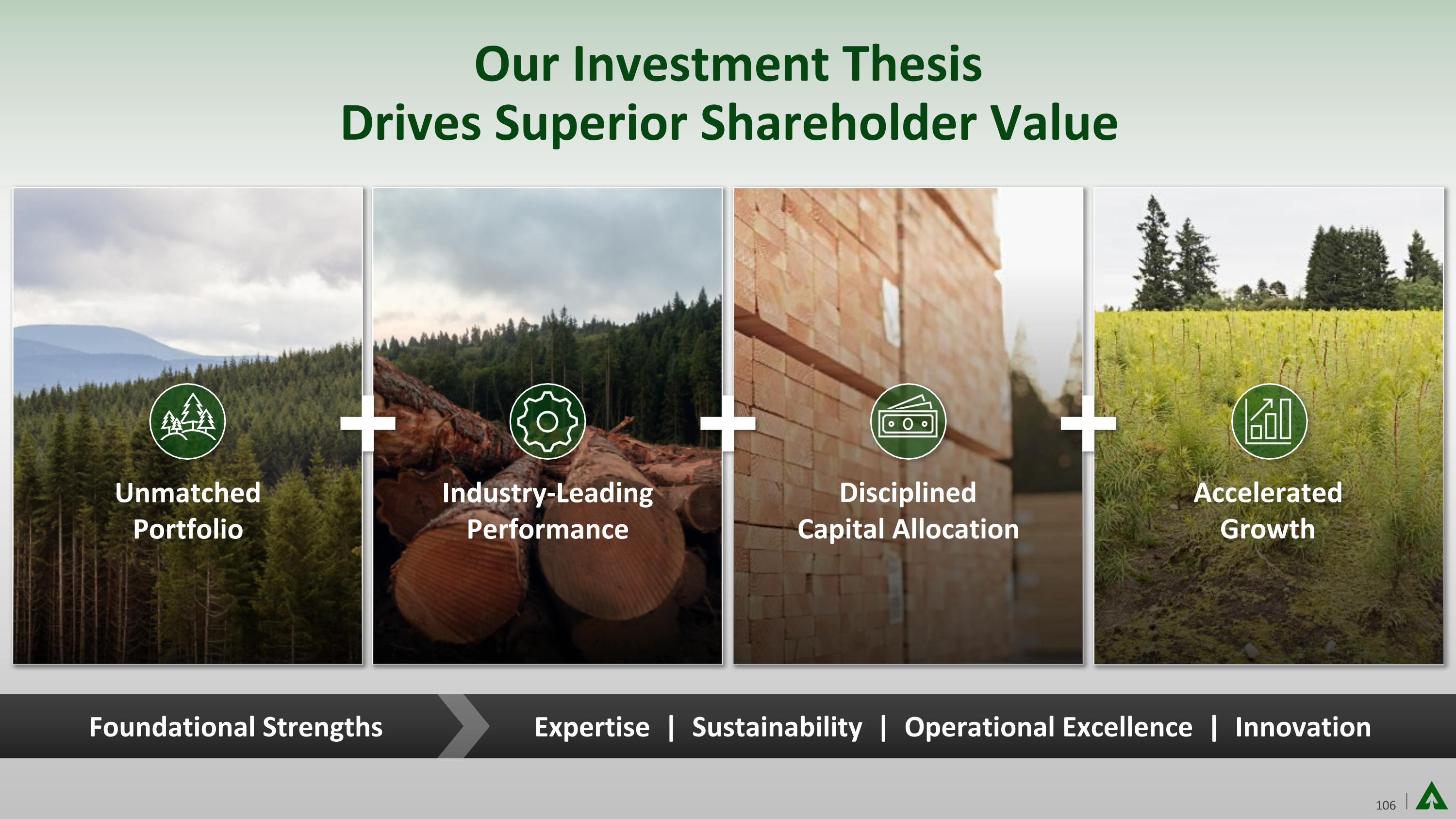 Our Investment Thesis
Drives Superior Shareholder Value

Unmatched Portfolio

+

Industry-Leading Performance

+

Disciplined Capital Allocation

+

Accelerated Growth

Foundational Strengths

Expertise | Sustainability | Operational Excellence | Innovation

106